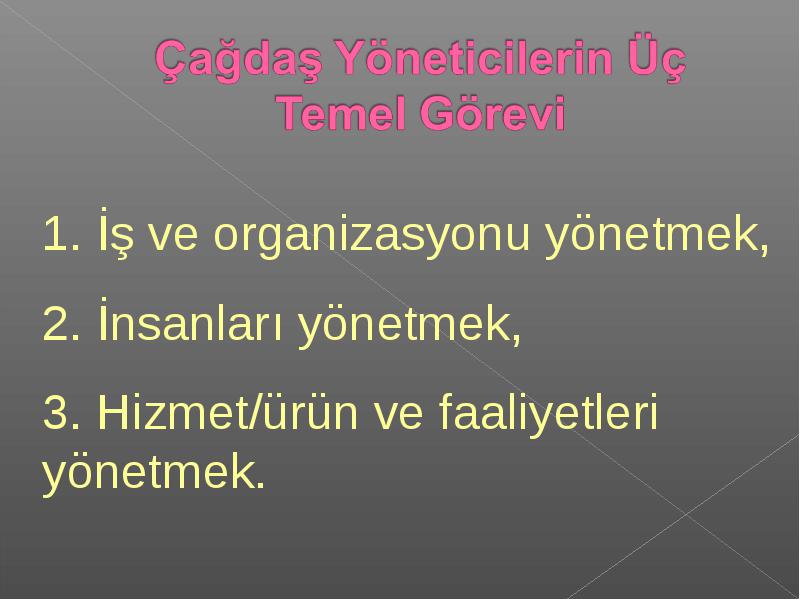 Çağdaş Yöneticilerin Üç Temel Görevi

1. İş ve organizasyonu yönetmek,

2. İnsanları yönetmek,

3. Hizmet/ürün ve faaliyetleri yönetmek.